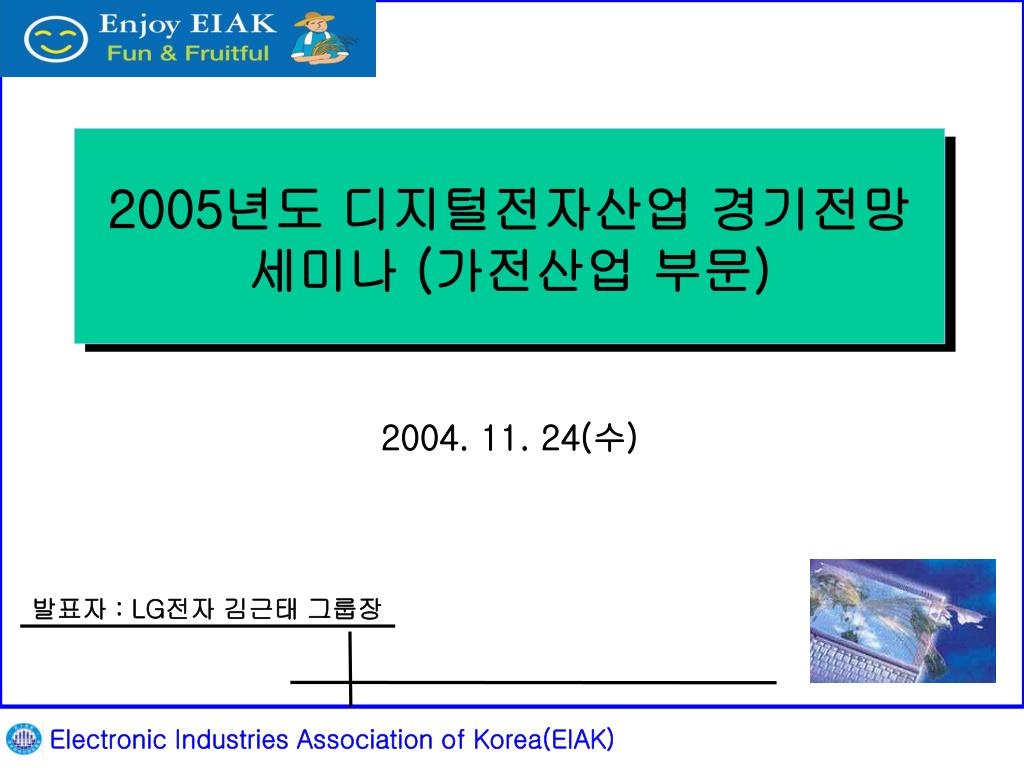 Enjoy EIAK
Fun & Fruitful

2005년도 디지털전자산업 경기전망 세미나 (가전산업 부문)

2004. 11. 24(수)

발표자 : LG전자 김근태 그룹장

Electronic Industries Association of Korea(EIAK)